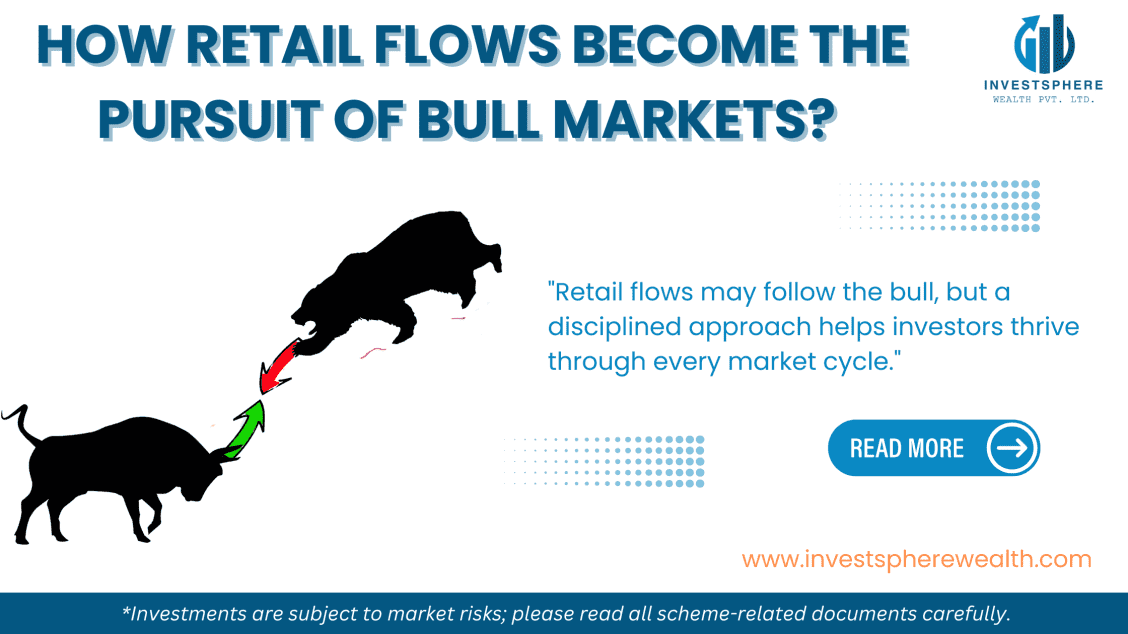 HOW RETAIL FLOWS BECOME THE PURSUIT OF BULL MARKETS?

INVESTSPHERE
WEALTH PVT. LTD.

"Retail flows may follow the bull, but a disciplined approach helps investors thrive through every market cycle."

READ MORE

www.investspherewealth.com

*Investments are subject to market risks; please read all scheme-related documents carefully.